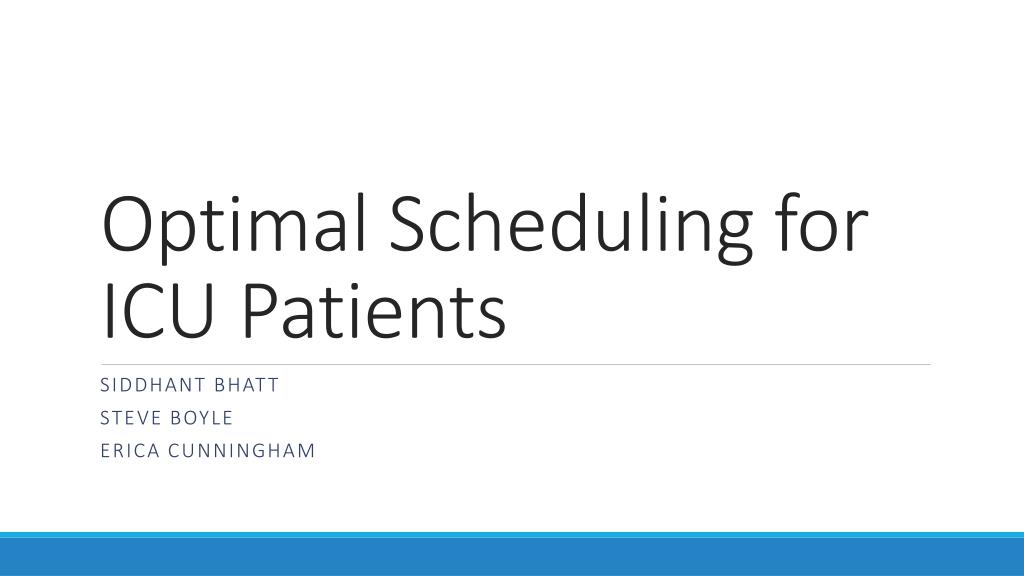 Optimal Scheduling for ICU Patients

SIDDHANT BHATT
STEVE BOYLE
ERICA CUNNINGHAM